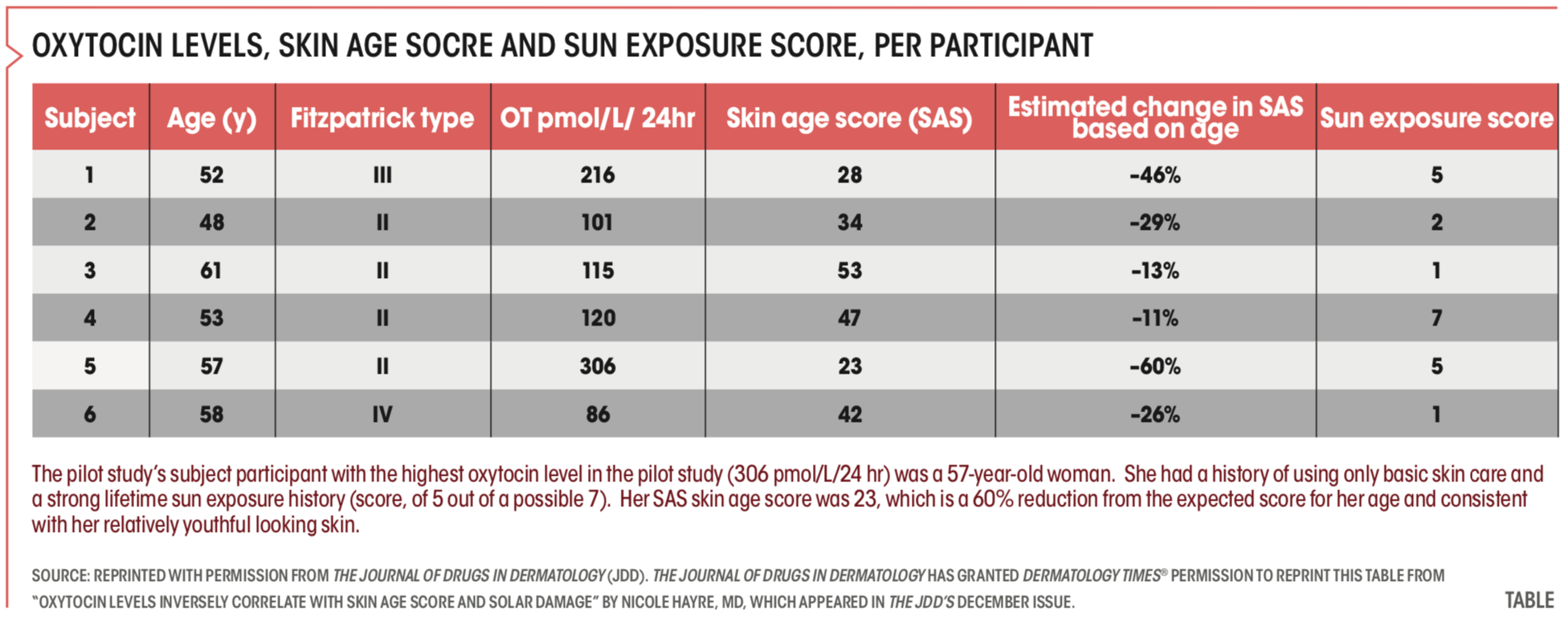 OXYTOCIN LEVELS, SKIN AGE SOCRE AND SUN EXPOSURE SCORE, PER PARTICIPANT

| Subject | Age (y) | Fitzpatrick type | OT pmol/L/ 24hr | Skin age score (SAS) | Estimated change in SAS based on age | Sun exposure score |
|---|---|---|---|---|---|---|
| 1 | 52 | III | 216 | 28 | -46% | 5 |
| 2 | 48 | II | 101 | 34 | -29% | 2 |
| 3 | 61 | II | 115 | 53 | -13% | 1 |
| 4 | 53 | II | 120 | 47 | -11% | 7 |
| 5 | 57 | II | 306 | 23 | -60% | 5 |
| 6 | 58 | IV | 86 | 42 | -26% | 1 |

The pilot study's subject participant with the highest oxytocin level in the pilot study (306 pmol/L/24 hr) was a 57-year-old woman. She had a history of using only basic skin care and a strong lifetime sun exposure history (score, of 5 out of a possible 7). Her SAS skin age score was 23, which is a 60% reduction from the expected score for her age and consistent with her relatively youthful looking skin.

SOURCE: REPRINTED WITH PERMISSION FROM THE JOURNAL OF DRUGS IN DERMATOLOGY (JDD). THE JOURNAL OF DRUGS IN DERMATOLOGY HAS GRANTED DERMATOLOGY TIMES® PERMISSION TO REPRINT THIS TABLE FROM "OXYTOCIN LEVELS INVERSELY CORRELATE WITH SKIN AGE SCORE AND SOLAR DAMAGE" BY NICOLE HAYRE, MD, WHICH APPEARED IN THE JDD'S DECEMBER ISSUE.

TABLE